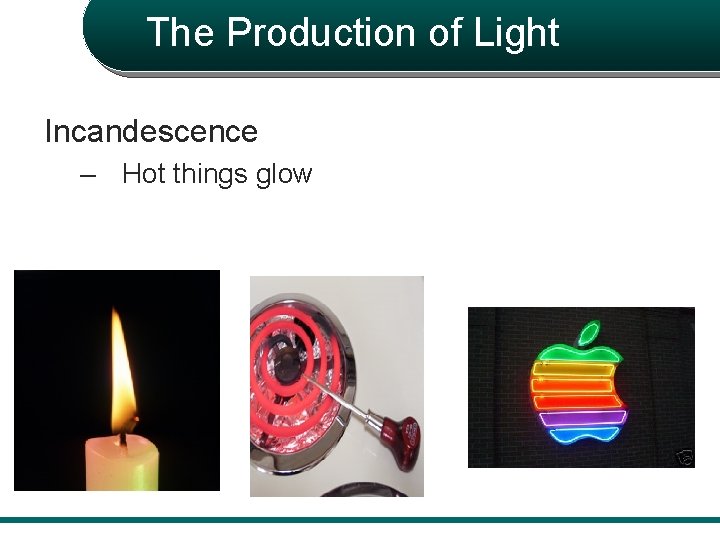 The Production of Light

Incandescence

– Hot things glow